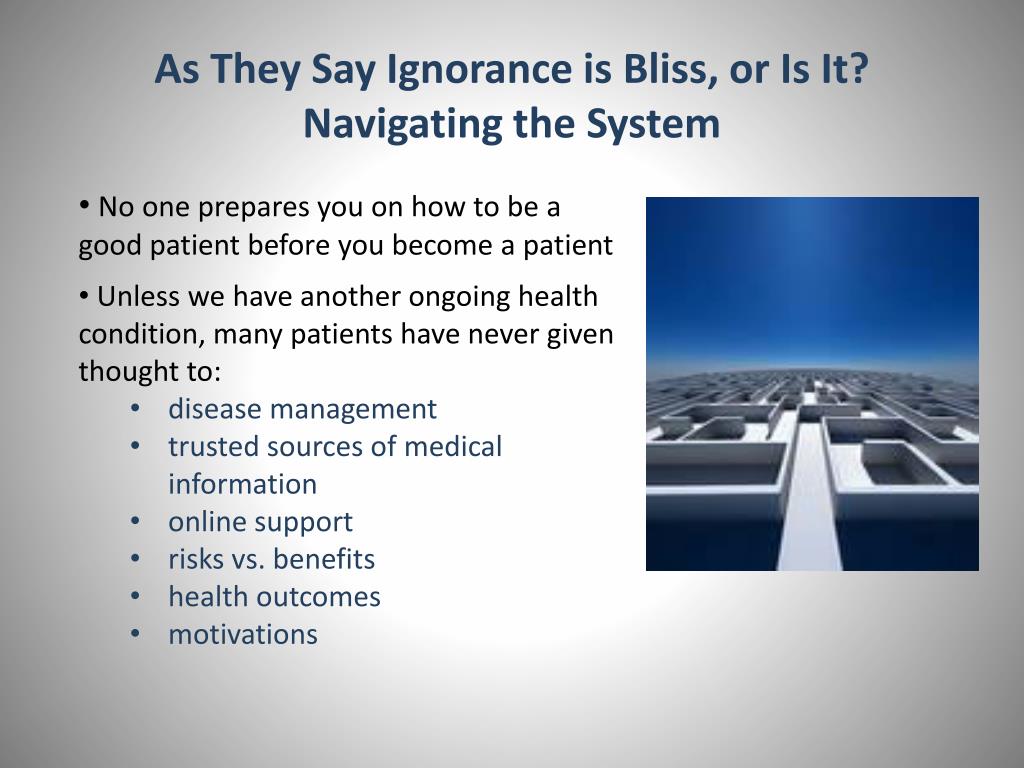 As They Say Ignorance is Bliss, or Is It?
Navigating the System

• No one prepares you on how to be a good patient before you become a patient

• Unless we have another ongoing health condition, many patients have never given thought to:
• disease management
• trusted sources of medical information
• online support
• risks vs. benefits
• health outcomes
• motivations